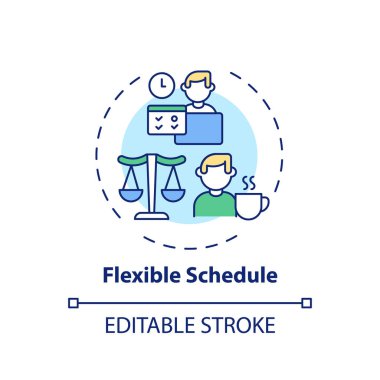 Flexible Schedule

EDITABLE STROKE